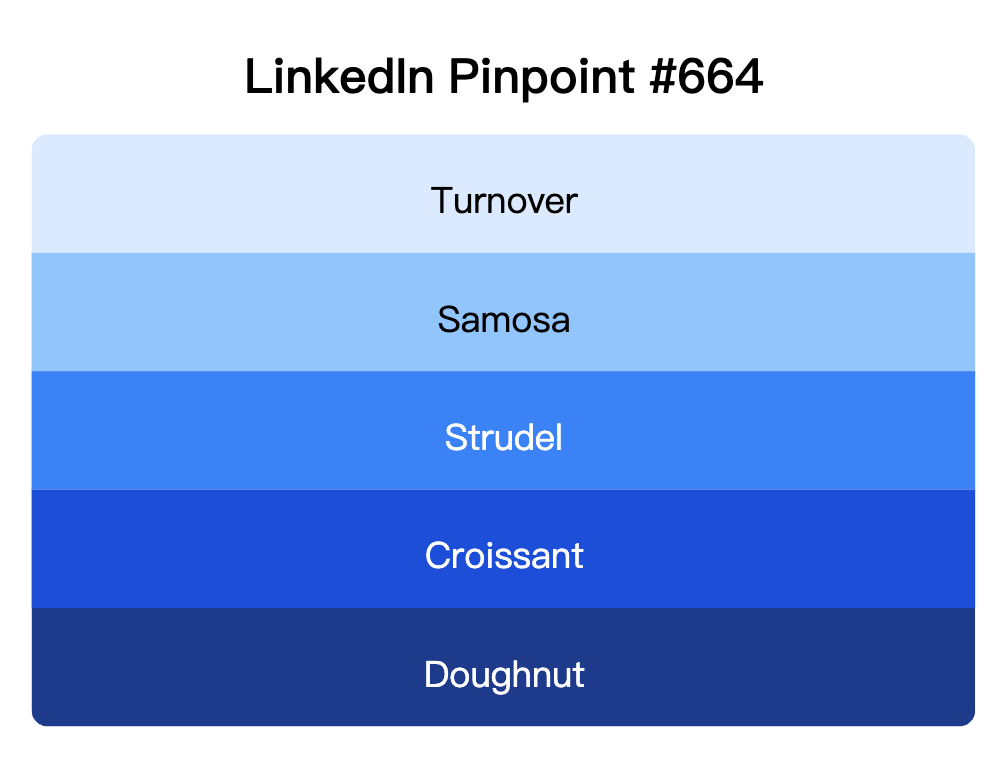 LinkedIn Pinpoint #664

Turnover

Samosa

Strudel

Croissant

Doughnut